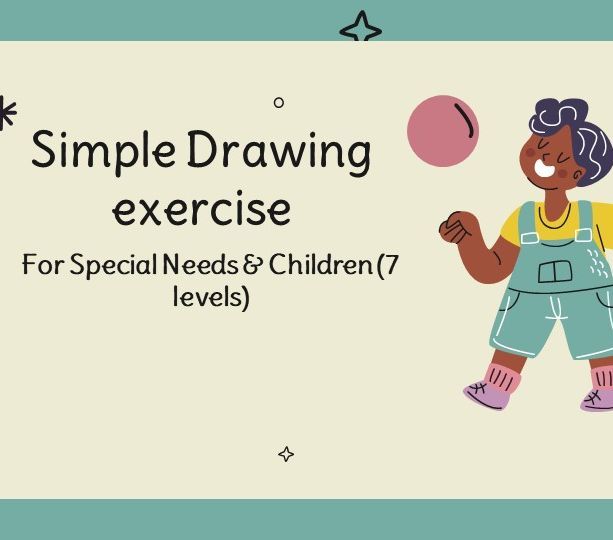 Simple Drawing exercise

For Special Needs & Children (7 levels)